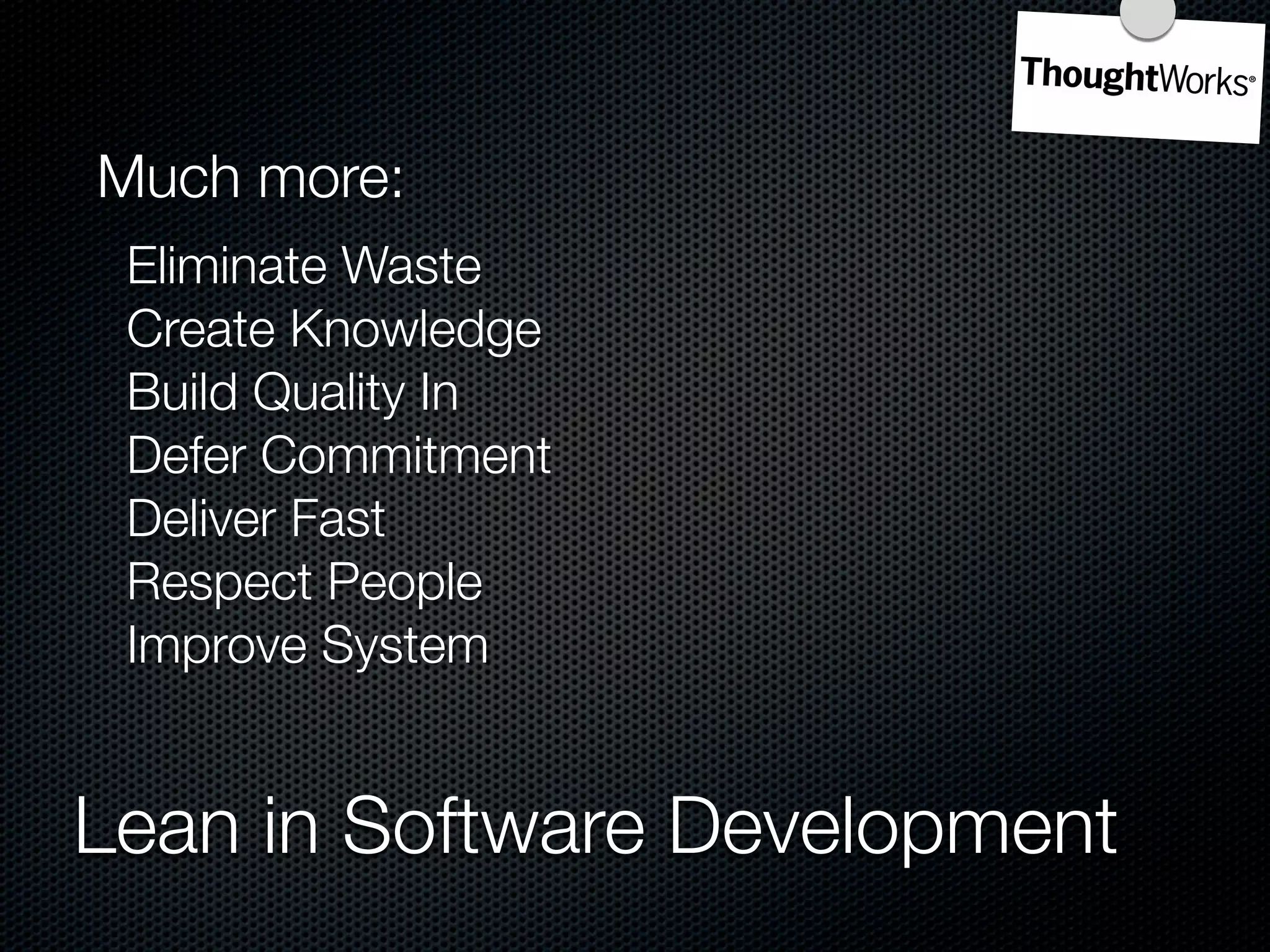 ThoughtWorks®

Much more:

Eliminate Waste
Create Knowledge
Build Quality In
Defer Commitment
Deliver Fast
Respect People
Improve System

Lean in Software Development